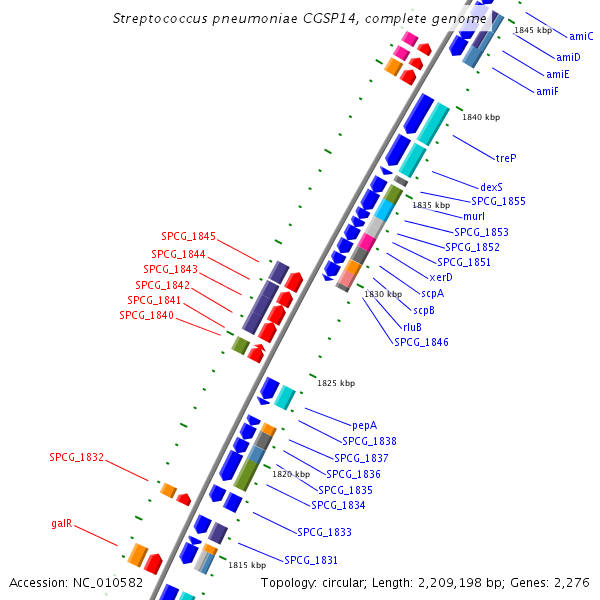 Streptococcus pneumoniae CGSP14, complete genome

1845 kbp
amiC
amiD
amiE
amiF
1840 kbp
treP
dexS
SPCG_1855
1835 kbp
murI
SPCG_1853
SPCG_1852
SPCG_1851
xerD
scpA
1830 kbp
scpB
rluB
SPCG_1846

SPCG_1845
SPCG_1844
SPCG_1843
SPCG_1842
SPCG_1841
SPCG_1840

1825 kbp
pepA
SPCG_1838
SPCG_1837
SPCG_1836
1820 kbp
SPCG_1835
SPCG_1834
SPCG_1833
SPCG_1831
1815 kbp

SPCG_1832
galR

Accession: NC_010582
Topology: circular; Length: 2,209,198 bp; Genes: 2,276